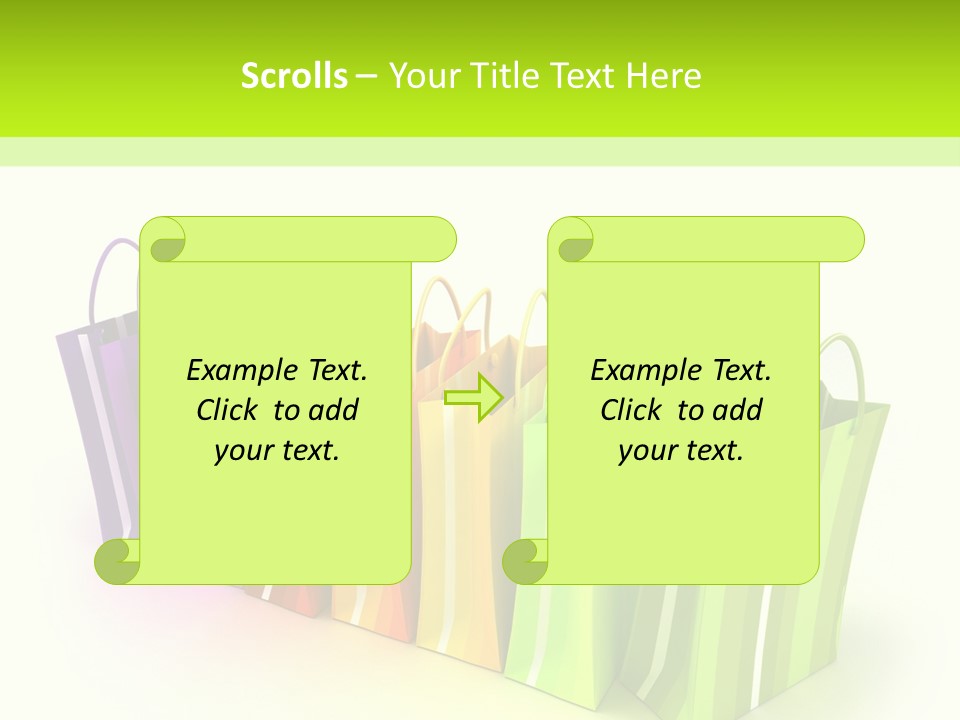 Scrolls – Your Title Text Here

Example Text. Click to add your text.

Example Text. Click to add your text.